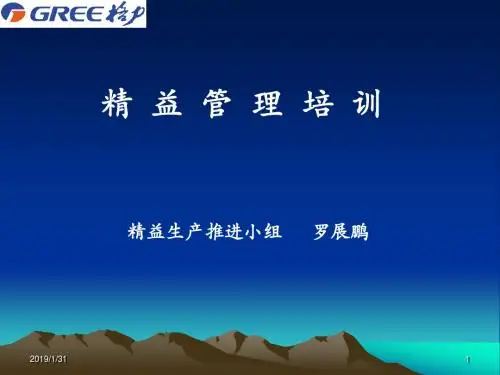 GREE 格力

精 益 管 理 培 训

精益生产推进小组　　罗展鹏

2019/1/31

1